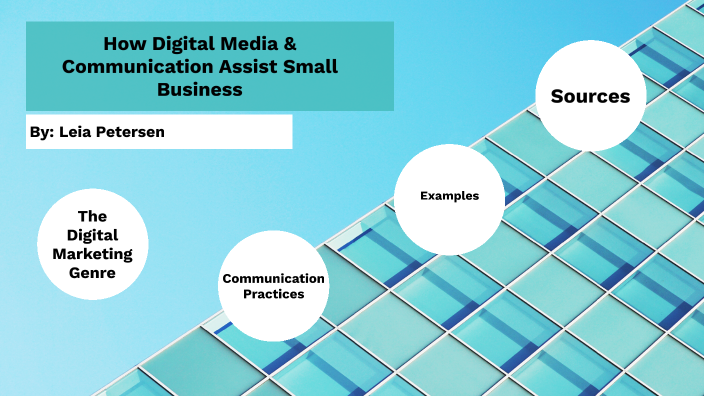 How Digital Media & Communication Assist Small Business

By: Leia Petersen

The Digital Marketing Genre

Communication Practices

Examples

Sources